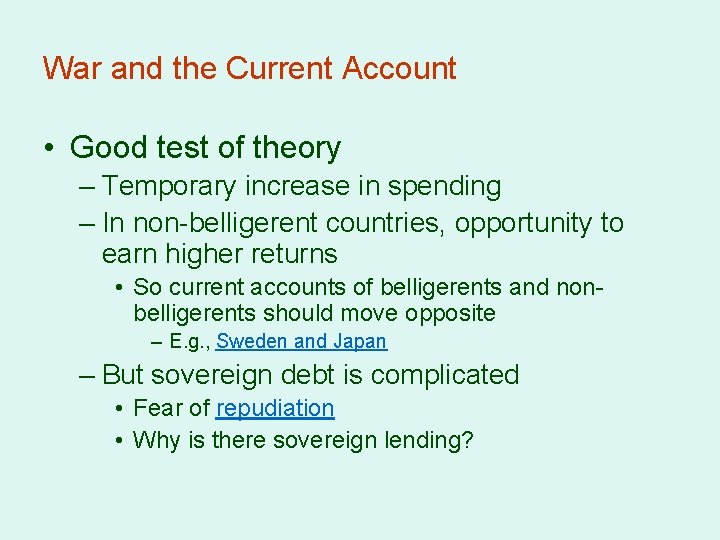 War and the Current Account

• Good test of theory
– Temporary increase in spending
– In non-belligerent countries, opportunity to earn higher returns
• So current accounts of belligerents and non-belligerents should move opposite
– E.g., Sweden and Japan
– But sovereign debt is complicated
• Fear of repudiation
• Why is there sovereign lending?